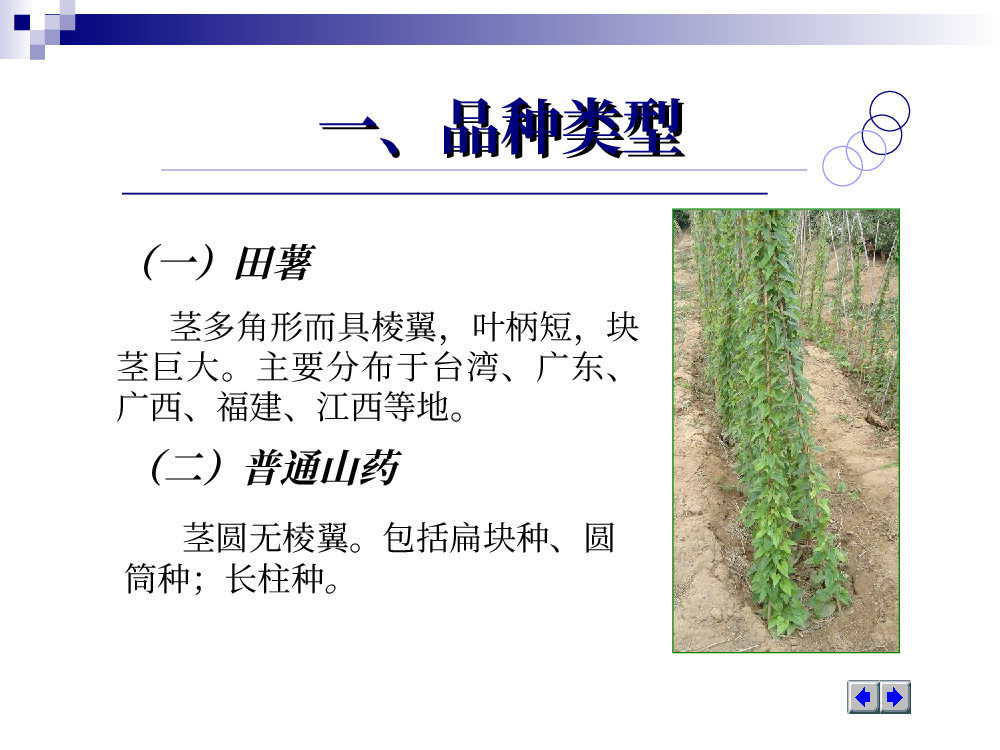 一、品种类型

（一）田薯

茎多角形而具棱翼，叶柄短，块茎巨大。主要分布于台湾、广东、广西、福建、江西等地。

（二）普通山药

茎圆无棱翼。包括扁块种、圆筒种；长柱种。